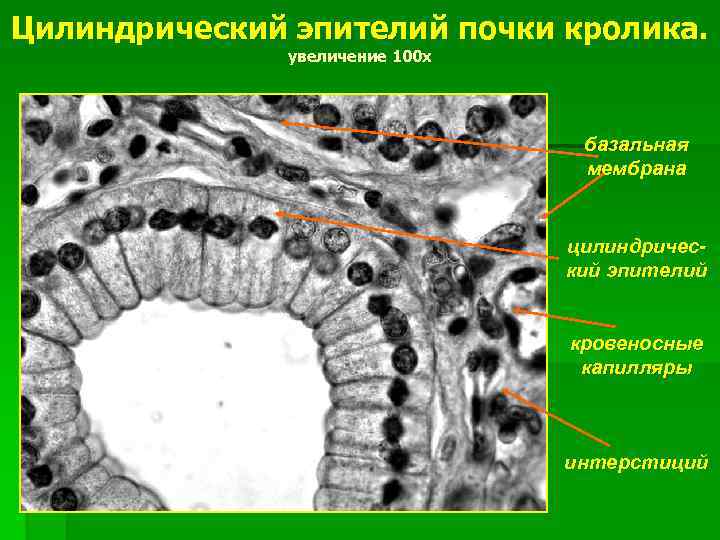 Цилиндрический эпителий почки кролика.
увеличение 100х

базальная мембрана

цилиндрический эпителий

кровеносные капилляры

интерстиций